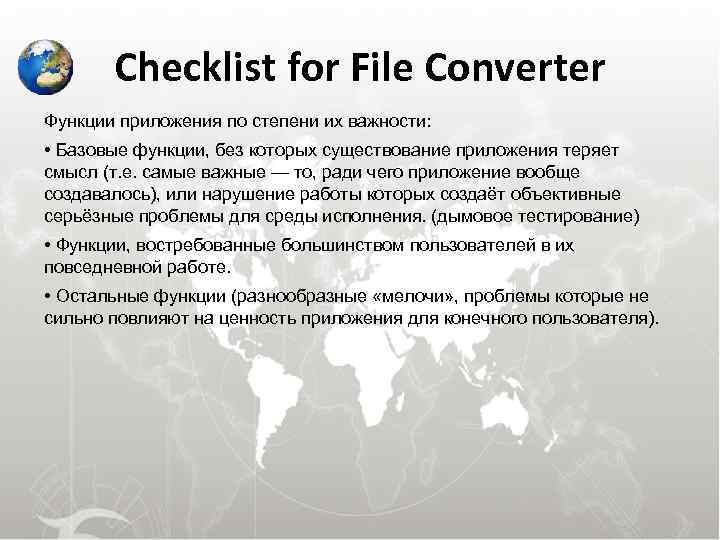 Checklist for File Converter

Функции приложения по степени их важности:

• Базовые функции, без которых существование приложения теряет смысл (т.е. самые важные — то, ради чего приложение вообще создавалось), или нарушение работы которых создаёт объективные серьёзные проблемы для среды исполнения. (дымовое тестирование)

• Функции, востребованные большинством пользователей в их повседневной работе.

• Остальные функции (разнообразные «мелочи», проблемы которые не сильно повлияют на ценность приложения для конечного пользователя).